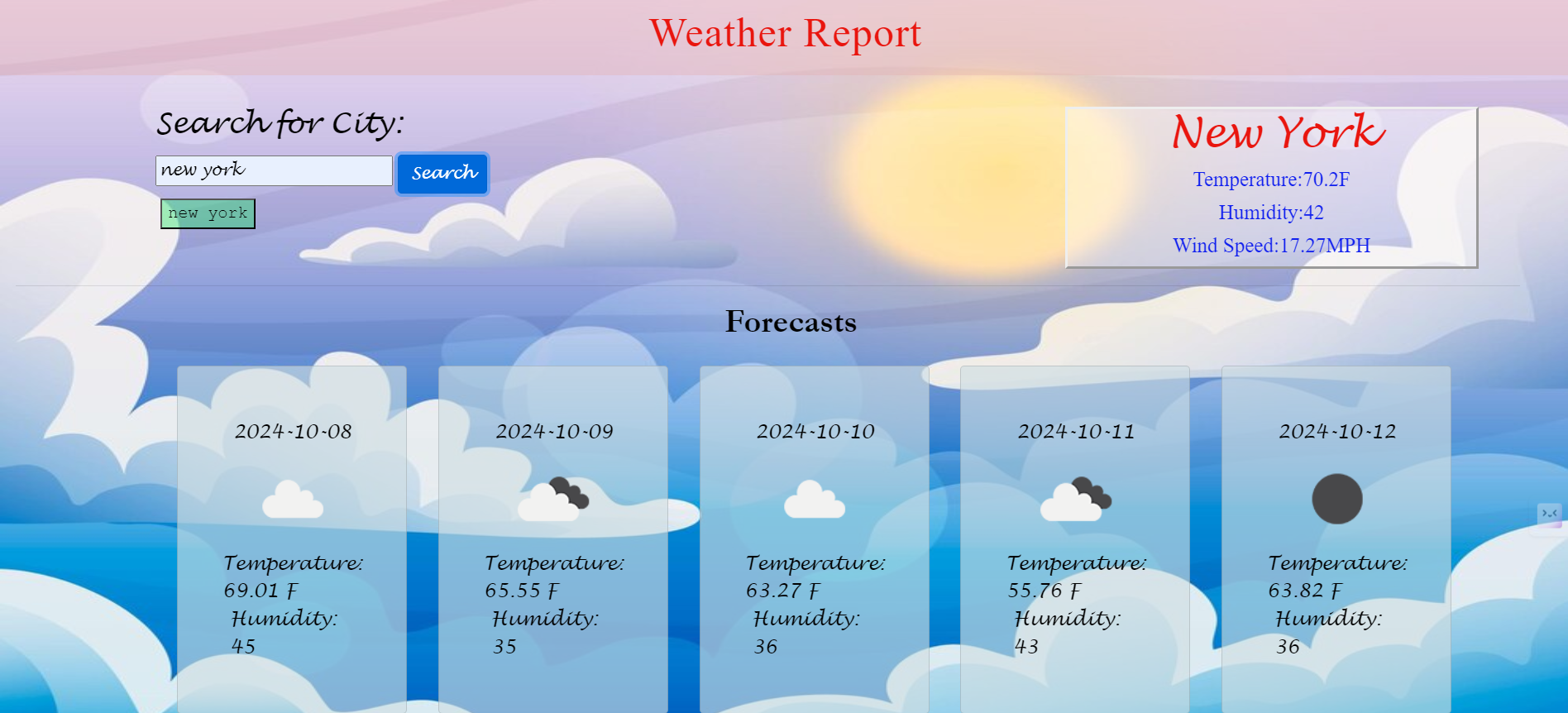 Weather Report

Search for City:

new york

Search

new york

New York

Temperature:70.2F

Humidity:42

Wind Speed:17.27MPH

Forecasts

2024-10-08

Temperature: 69.01 F
Humidity: 45

2024-10-09

Temperature: 65.55 F
Humidity: 35

2024-10-10

Temperature: 63.27 F
Humidity: 36

2024-10-11

Temperature: 55.76 F
Humidity: 43

2024-10-12

Temperature: 63.82 F
Humidity: 36